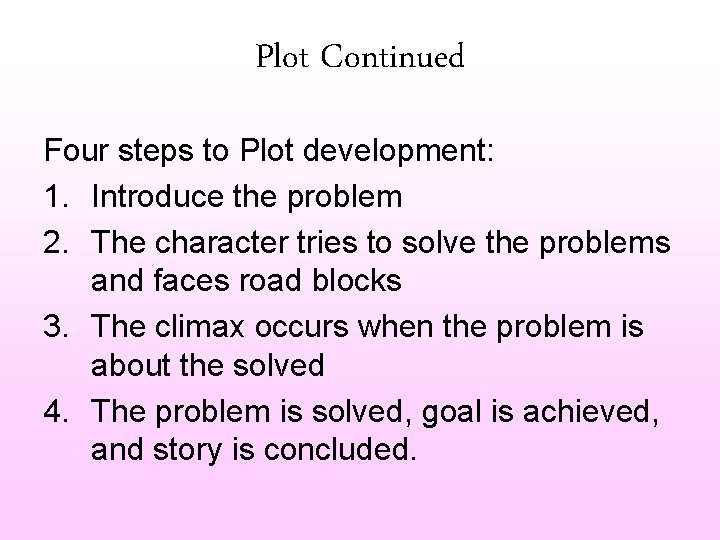 Plot Continued

Four steps to Plot development:
1. Introduce the problem
2. The character tries to solve the problems and faces road blocks
3. The climax occurs when the problem is about the solved
4. The problem is solved, goal is achieved, and story is concluded.